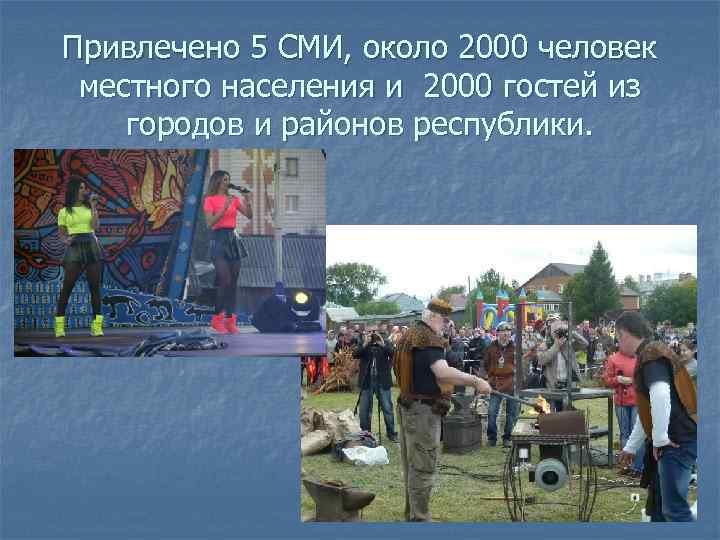 Привлечено 5 СМИ, около 2000 человек местного населения и  2000 гостей из городов и районов республики.